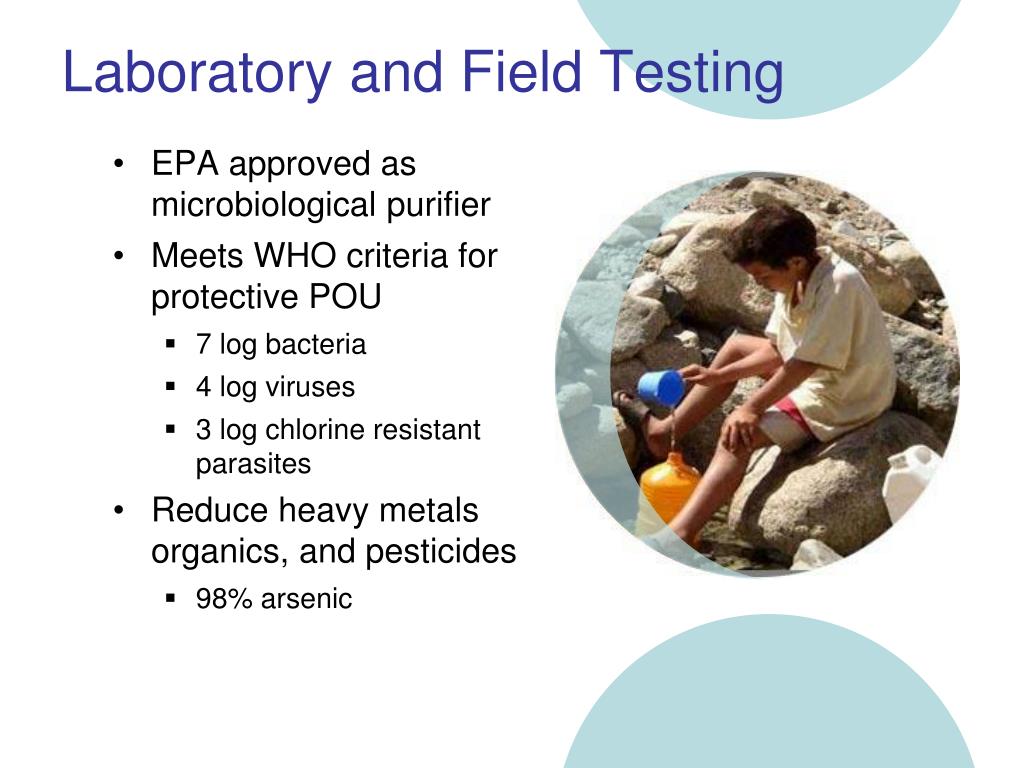 Laboratory and Field Testing

• EPA approved as microbiological purifier
• Meets WHO criteria for protective POU
  ▪ 7 log bacteria
  ▪ 4 log viruses
  ▪ 3 log chlorine resistant parasites
• Reduce heavy metals organics, and pesticides
  ▪ 98% arsenic